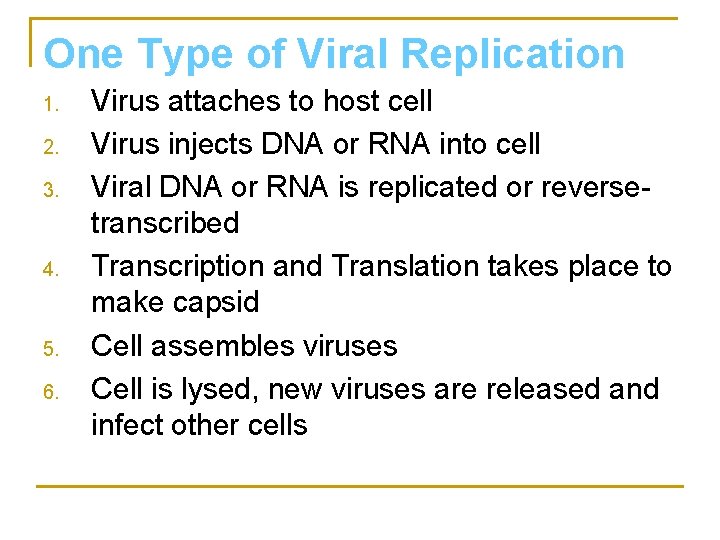 One Type of Viral Replication

1. Virus attaches to host cell
2. Virus injects DNA or RNA into cell
3. Viral DNA or RNA is replicated or reverse-transcribed
4. Transcription and Translation takes place to make capsid
5. Cell assembles viruses
6. Cell is lysed, new viruses are released and infect other cells